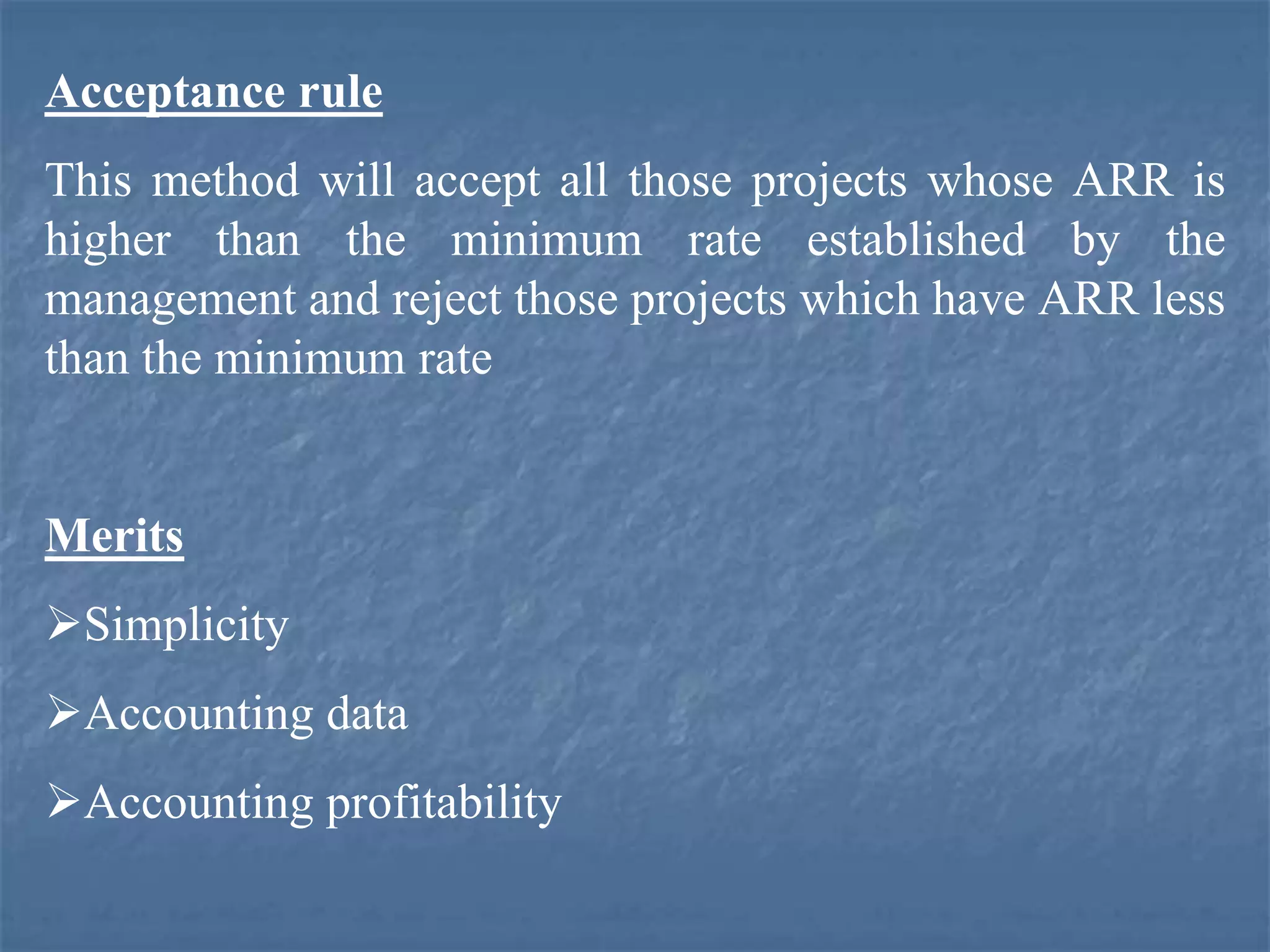 Acceptance rule

This method will accept all those projects whose ARR is higher than the minimum rate established by the management and reject those projects which have ARR less than the minimum rate

Merits

➢Simplicity

➢Accounting data

➢Accounting profitability